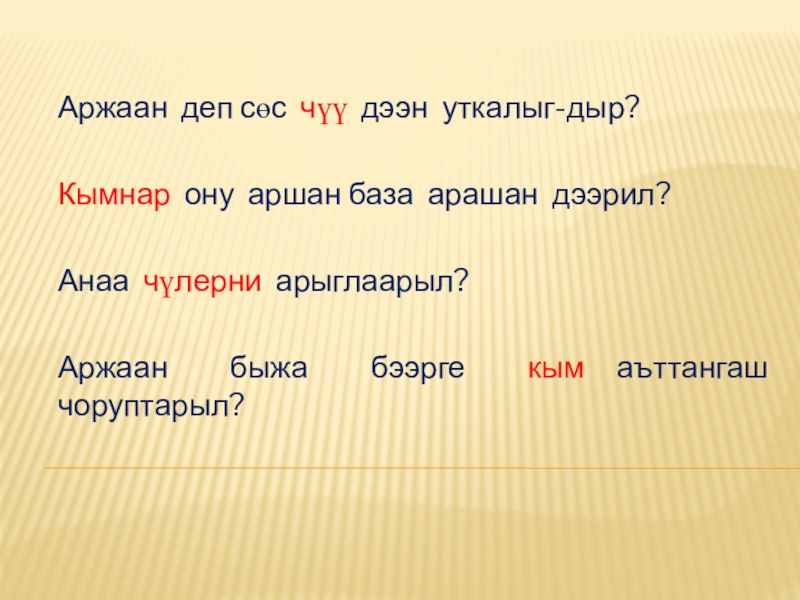 Аржаан деп сөс чүү дээн уткалыг-дыр?

Кымнар ону аршан база арашан дээрил?

Анаа чүлерни арыглаарыл?

Аржаан быжа бээрге кым аъттангаш чоруптарыл?